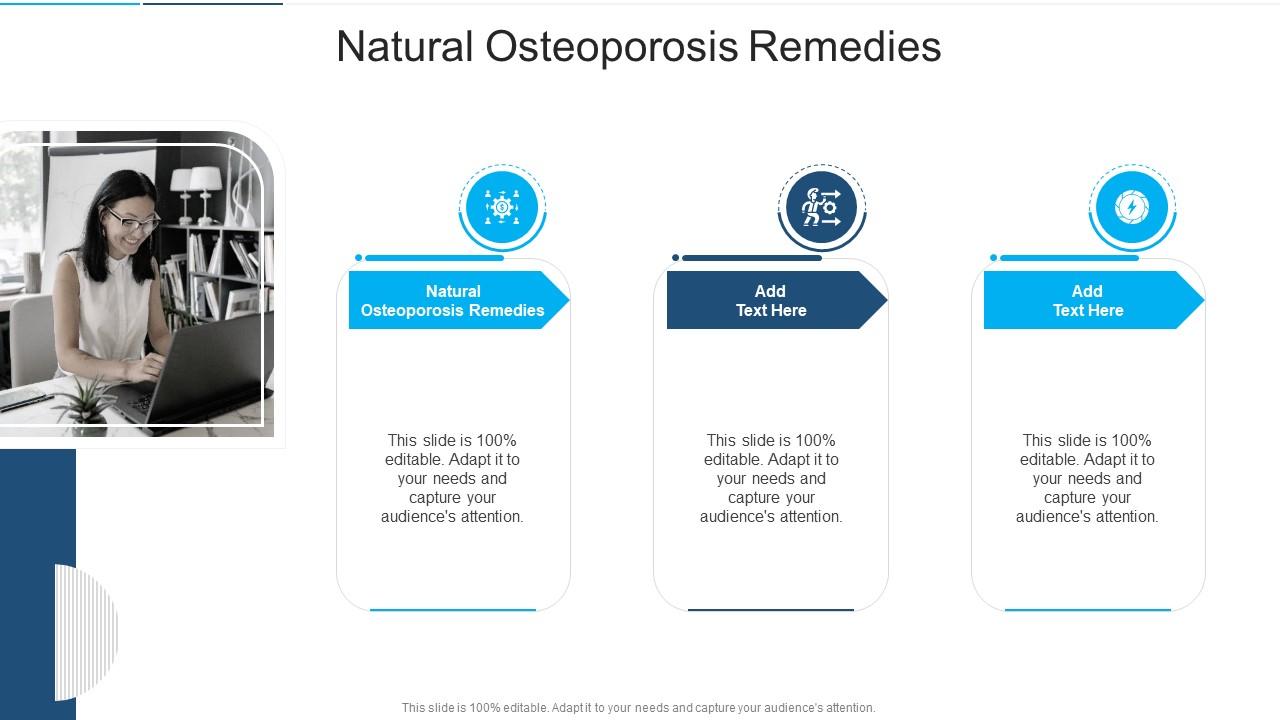 Natural Osteoporosis Remedies

Natural Osteoporosis Remedies

This slide is 100% editable. Adapt it to your needs and capture your audience's attention.

Add Text Here

This slide is 100% editable. Adapt it to your needs and capture your audience's attention.

Add Text Here

This slide is 100% editable. Adapt it to your needs and capture your audience's attention.

This slide is 100% editable. Adapt it to your needs and capture your audience's attention.